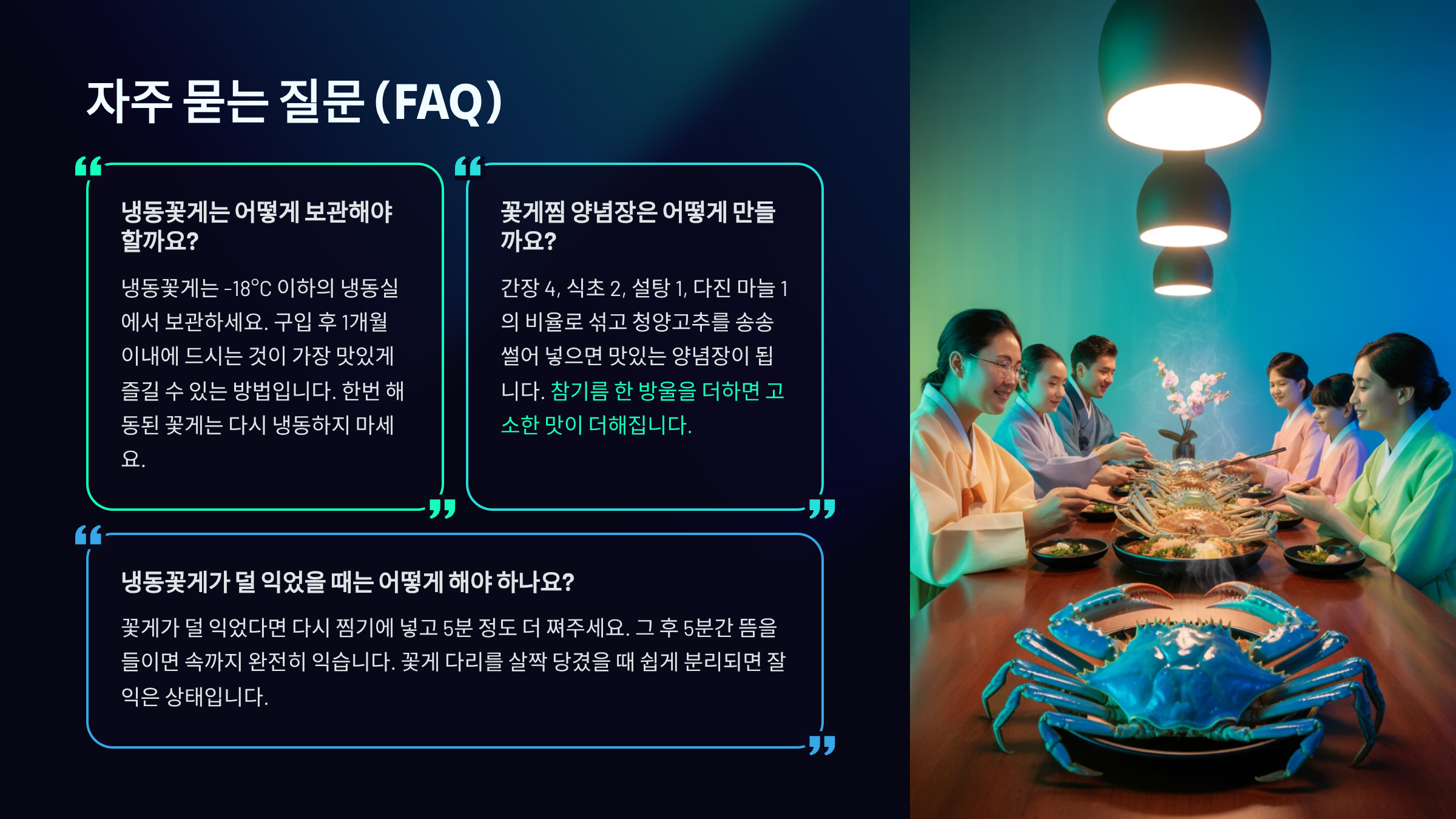 자주 묻는 질문 (FAQ)

냉동꽃게는 어떻게 보관해야 할까요?

냉동꽃게는 -18°C 이하의 냉동실에서 보관하세요. 구입 후 1개월 이내에 드시는 것이 가장 맛있게 즐길 수 있는 방법입니다. 한번 해동된 꽃게는 다시 냉동하지 마세요.

꽃게찜 양념장은 어떻게 만들까요?

간장 4, 식초 2, 설탕 1, 다진 마늘 1의 비율로 섞고 청양고추를 송송 썰어 넣으면 맛있는 양념장이 됩니다. 참기름 한 방울을 더하면 고소한 맛이 더해집니다.

냉동꽃게가 덜 익었을 때는 어떻게 해야 하나요?

꽃게가 덜 익었다면 다시 찜기에 넣고 5분 정도 더 쪄주세요. 그 후 5분간 뜸을 들이면 속까지 완전히 익습니다. 꽃게 다리를 살짝 당겼을 때 쉽게 분리되면 잘 익은 상태입니다.